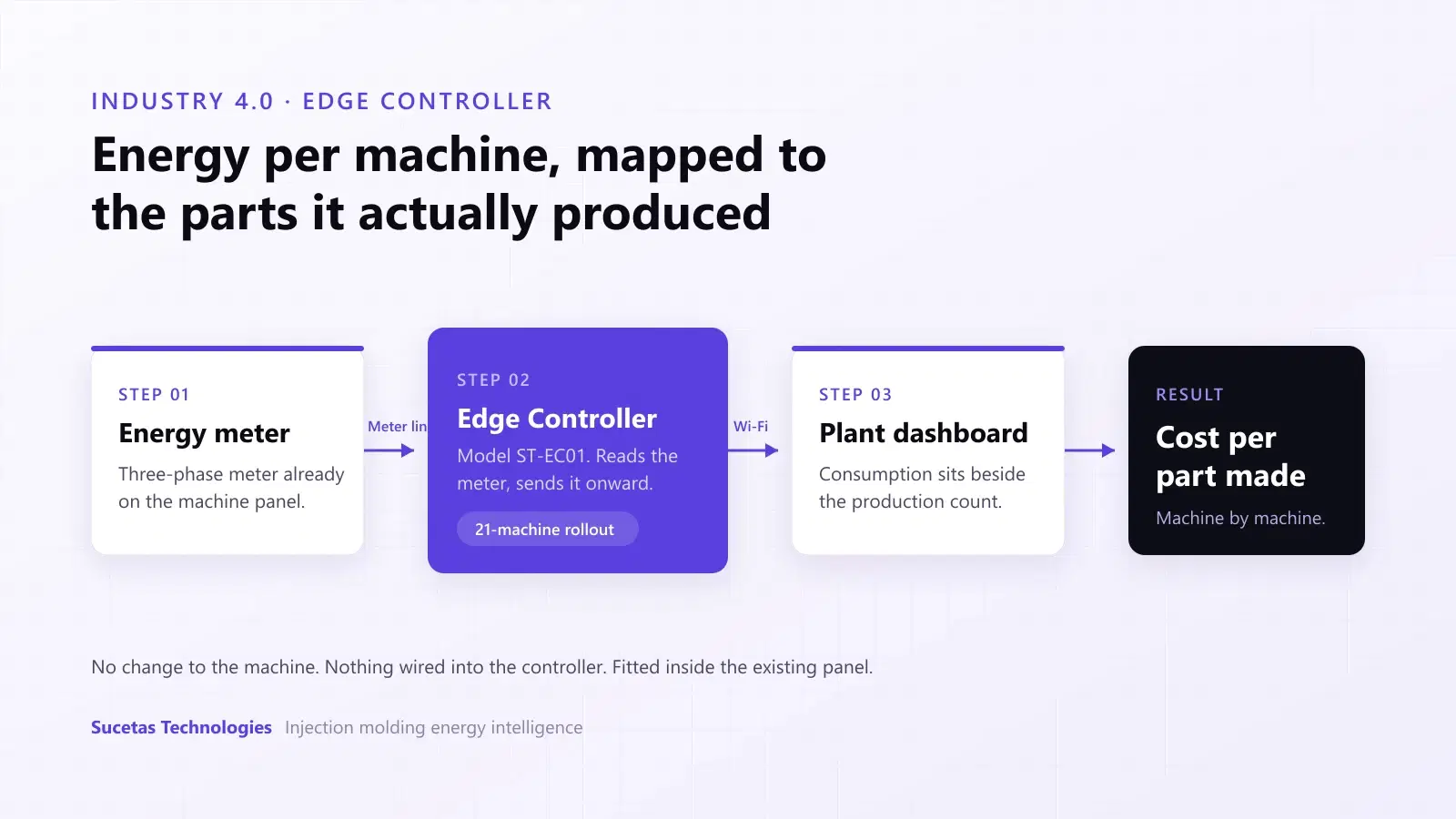 INDUSTRY 4.0 · EDGE CONTROLLER

Energy per machine, mapped to the parts it actually produced

STEP 01

Energy meter

Three-phase meter already on the machine panel.

Meter lin

STEP 02

Edge Controller

Model ST-EC01. Reads the meter, sends it onward.

21-machine rollout

Wi-Fi

STEP 03

Plant dashboard

Consumption sits beside the production count.

RESULT

Cost per part made

Machine by machine.

No change to the machine. Nothing wired into the controller. Fitted inside the existing panel.

Sucetas Technologies Injection molding energy intelligence